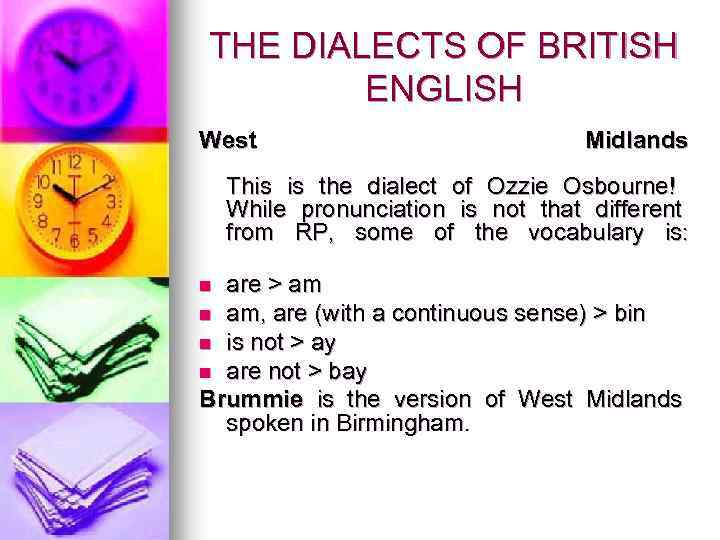 THE DIALECTS OF BRITISH ENGLISH

West Midlands

This is the dialect of Ozzie Osbourne! While pronunciation is not that different from RP, some of the vocabulary is:

- are > am
- am, are (with a continuous sense) > bin
- is not > ay
- are not > bay

Brummie is the version of West Midlands spoken in Birmingham.

12
1
2
3
4
5
6
7
8
9
10
11